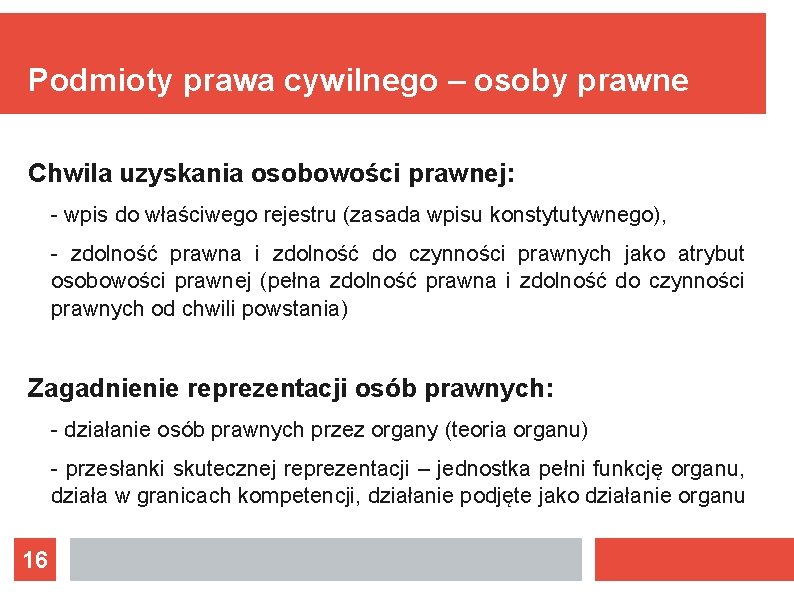 Podmioty prawa cywilnego – osoby prawne

Chwila uzyskania osobowości prawnej:

- wpis do właściwego rejestru (zasada wpisu konstytutywnego),

- zdolność prawna i zdolność do czynności prawnych jako atrybut osobowości prawnej (pełna zdolność prawna i zdolność do czynności prawnych od chwili powstania)

Zagadnienie reprezentacji osób prawnych:

- działanie osób prawnych przez organy (teoria organu)

- przesłanki skutecznej reprezentacji – jednostka pełni funkcję organu, działa w granicach kompetencji, działanie podjęte jako działanie organu

16